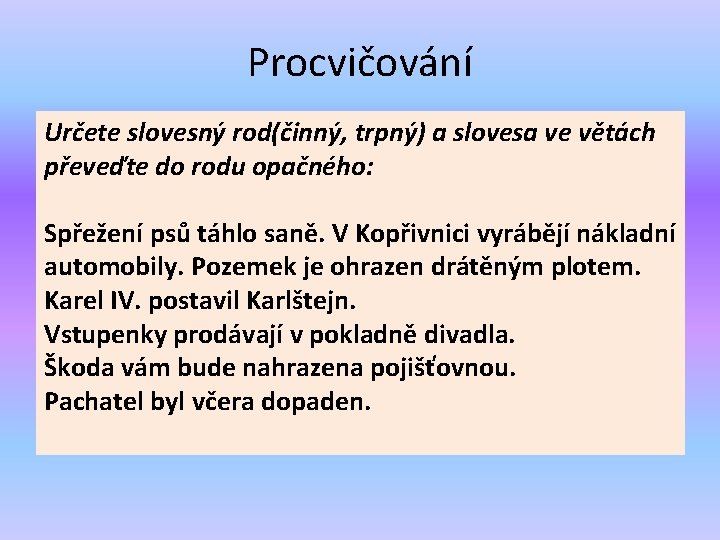 Procvičování

Určete slovesný rod(činný, trpný) a slovesa ve větách převeďte do rodu opačného:

Spřežení psů táhlo saně. V Kopřivnici vyrábějí nákladní automobily. Pozemek je ohrazen drátěným plotem.
Karel IV. postavil Karlštejn.
Vstupenky prodávají v pokladně divadla.
Škoda vám bude nahrazena pojišťovnou.
Pachatel byl včera dopaden.